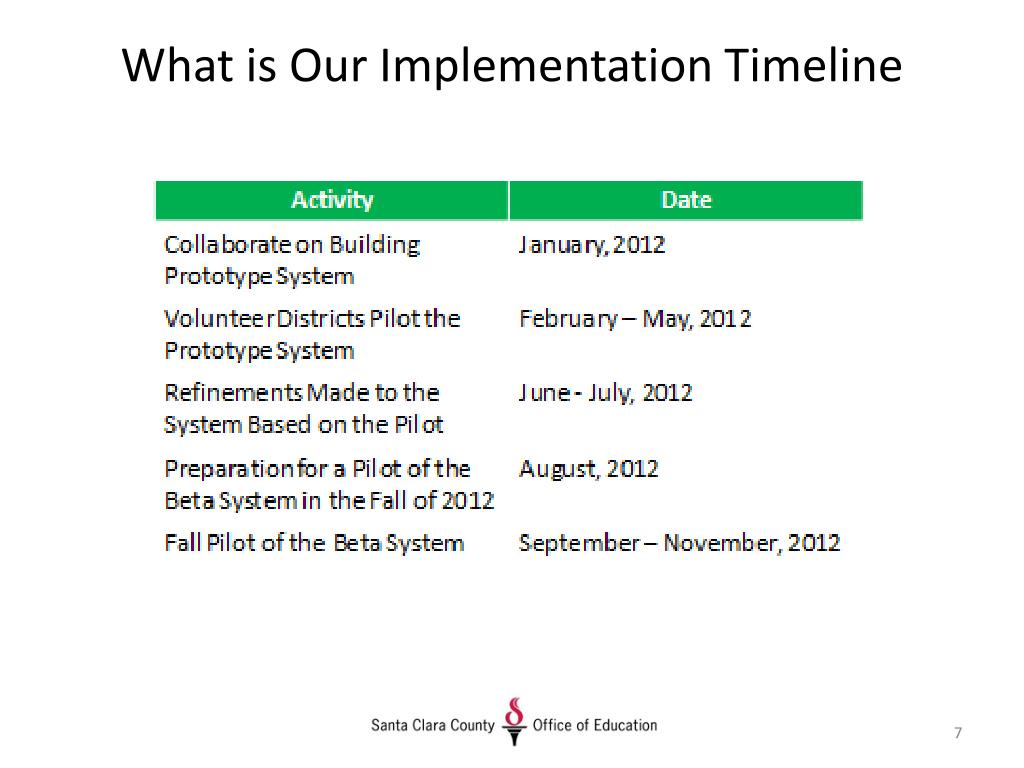 What is Our Implementation Timeline

| Activity | Date |
|---|---|
| Collaborate on Building Prototype System | January, 2012 |
| Volunteer Districts Pilot the Prototype System | February – May, 2012 |
| Refinements Made to the System Based on the Pilot | June - July, 2012 |
| Preparation for a Pilot of the Beta System in the Fall of 2012 | August, 2012 |
| Fall Pilot of the Beta System | September – November, 2012 |

Santa Clara County Office of Education

7